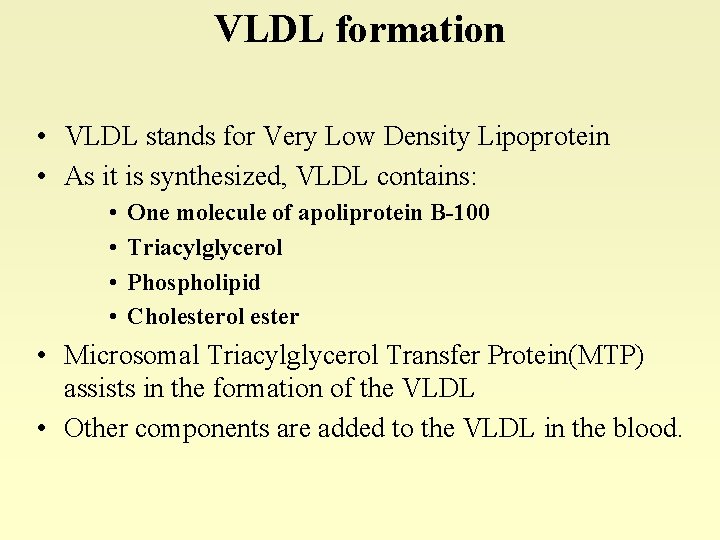 VLDL formation

• VLDL stands for Very Low Density Lipoprotein
• As it is synthesized, VLDL contains:
  • One molecule of apoliprotein B-100
  • Triacylglycerol
  • Phospholipid
  • Cholesterol ester
• Microsomal Triacylglycerol Transfer Protein(MTP) assists in the formation of the VLDL
• Other components are added to the VLDL in the blood.